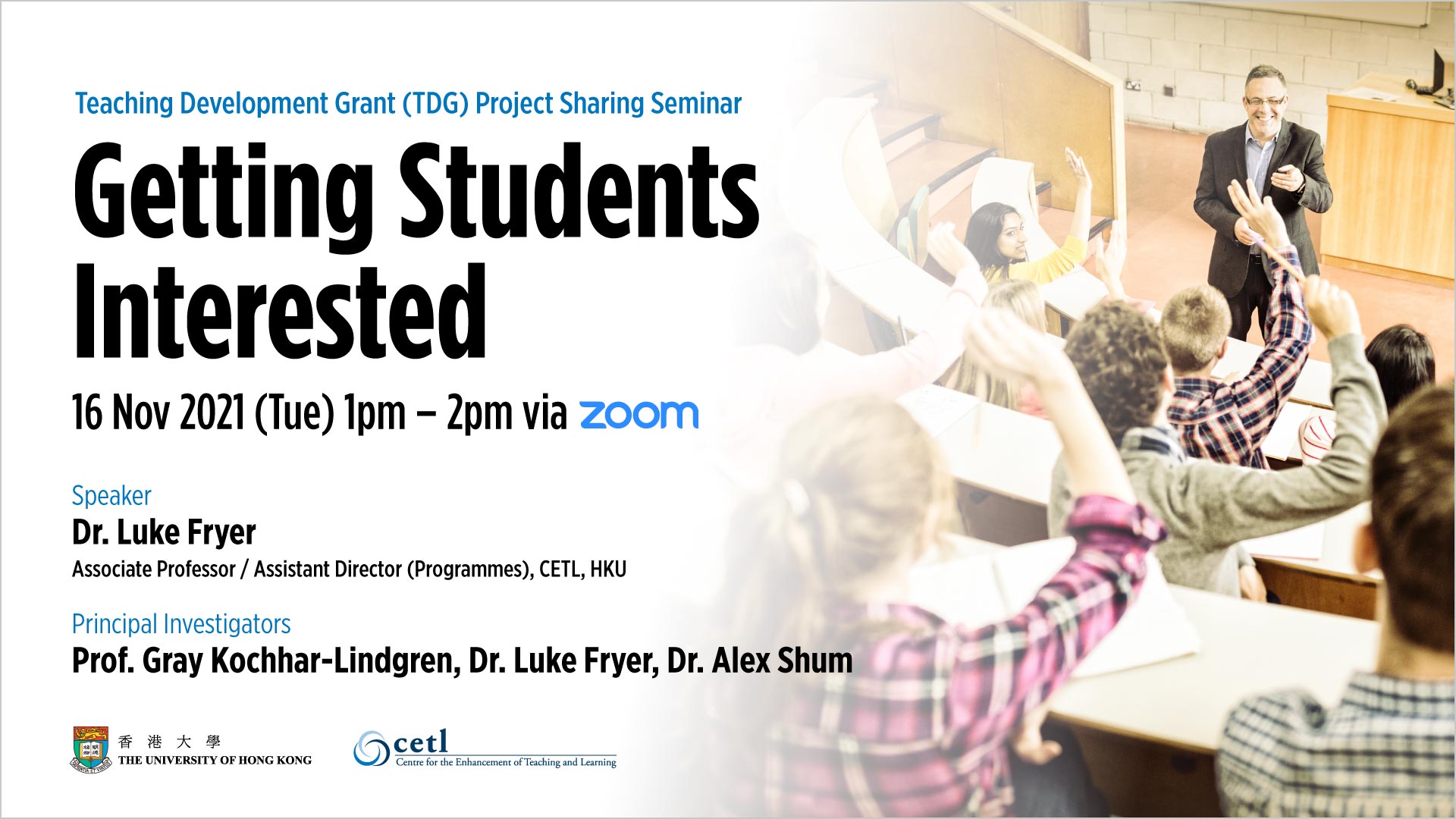 Teaching Development Grant (TDG) Project Sharing Seminar

Getting Students Interested

16 Nov 2021 (Tue) 1pm – 2pm via zoom

Speaker
Dr. Luke Fryer
Associate Professor / Assistant Director (Programmes), CETL, HKU

Principal Investigators
Prof. Gray Kochhar-Lindgren, Dr. Luke Fryer, Dr. Alex Shum

香 港 大 學
THE UNIVERSITY OF HONG KONG

cetl
Centre for the Enhancement of Teaching and Learning